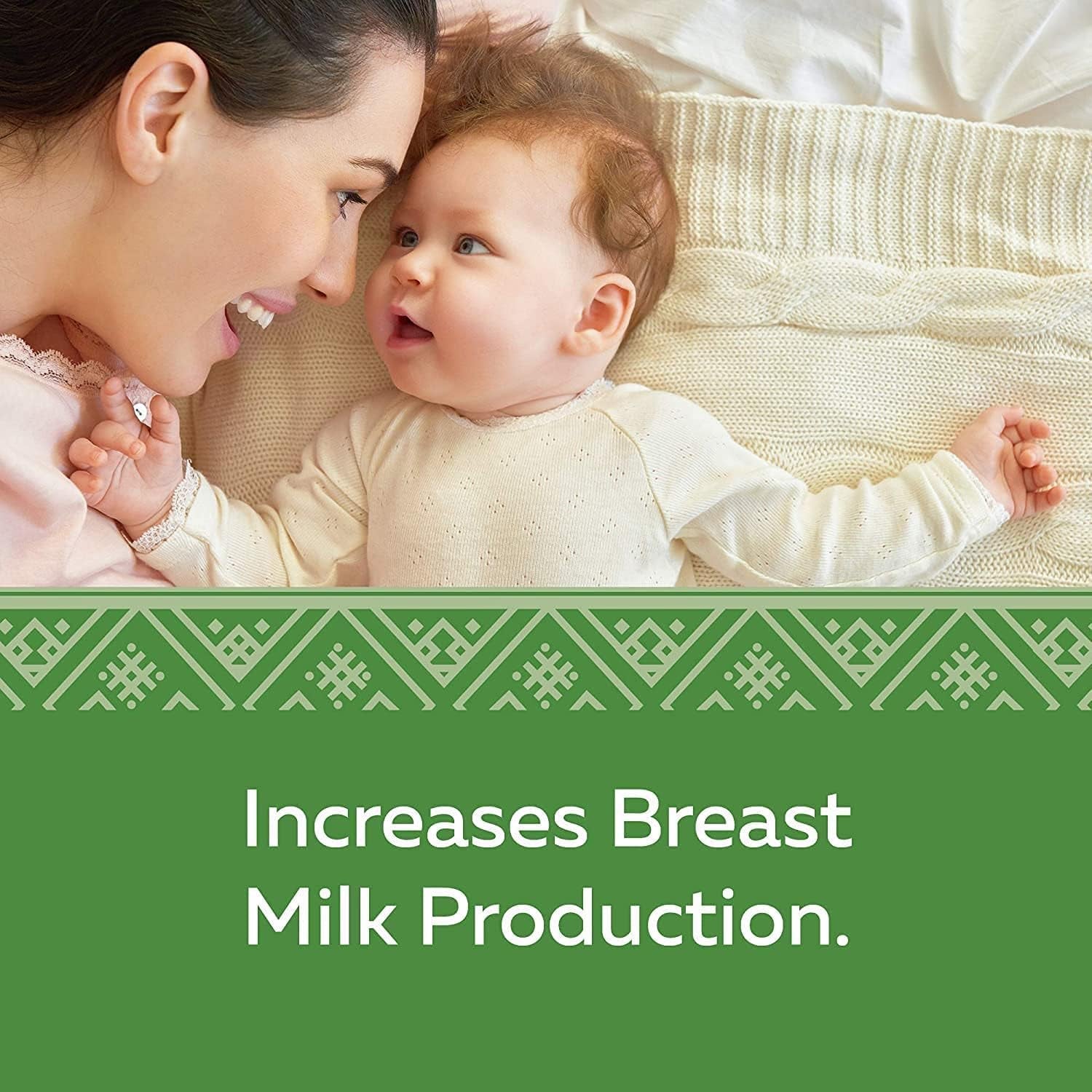 Increases Breast Milk Production.